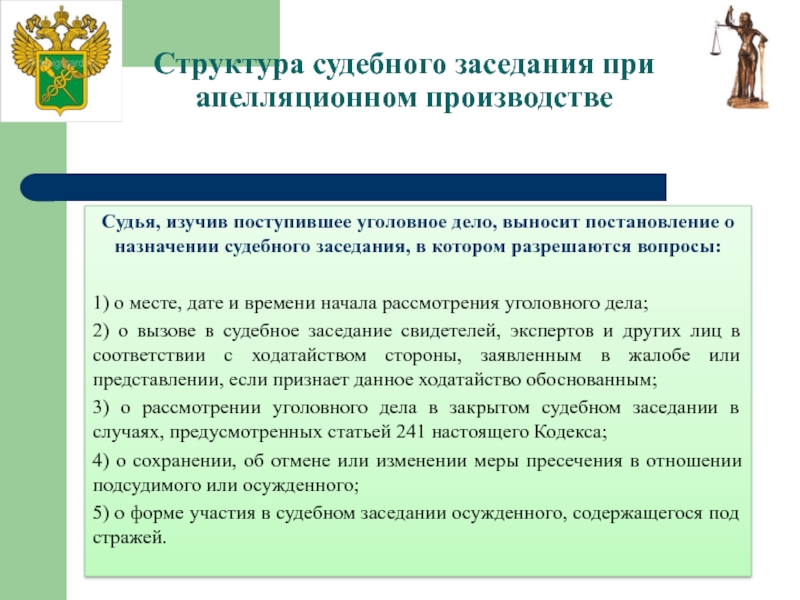 Структура судебного заседания при апелляционном производстве

Судья, изучив поступившее уголовное дело, выносит постановление о назначении судебного заседания, в котором разрешаются вопросы:

1) о месте, дате и времени начала рассмотрения уголовного дела;

2) о вызове в судебное заседание свидетелей, экспертов и других лиц в соответствии с ходатайством стороны, заявленным в жалобе или представлении, если признает данное ходатайство обоснованным;

3) о рассмотрении уголовного дела в закрытом судебном заседании в случаях, предусмотренных статьей 241 настоящего Кодекса;

4) о сохранении, об отмене или изменении меры пресечения в отношении подсудимого или осужденного;

5) о форме участия в судебном заседании осужденного, содержащегося под стражей.